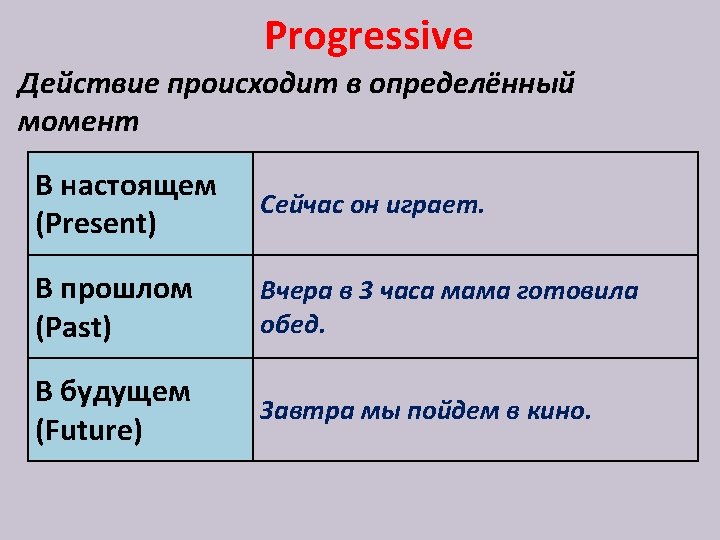 Progressive

Действие происходит в определённый момент

| | |
|---|---|
| В настоящем (Present) | Сейчас он играет. |
| В прошлом (Past) | Вчера в 3 часа мама готовила обед. |
| В будущем (Future) | Завтра мы пойдем в кино. |